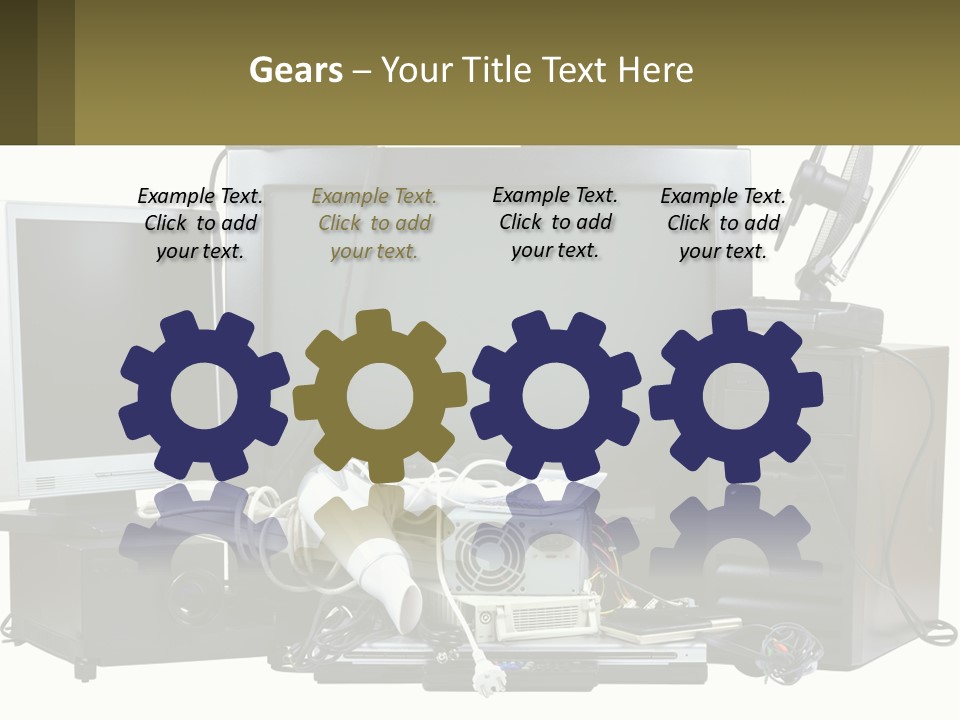 Gears – Your Title Text Here

Example Text. Click to add your text.

Example Text. Click to add your text.

Example Text. Click to add your text.

Example Text. Click to add your text.